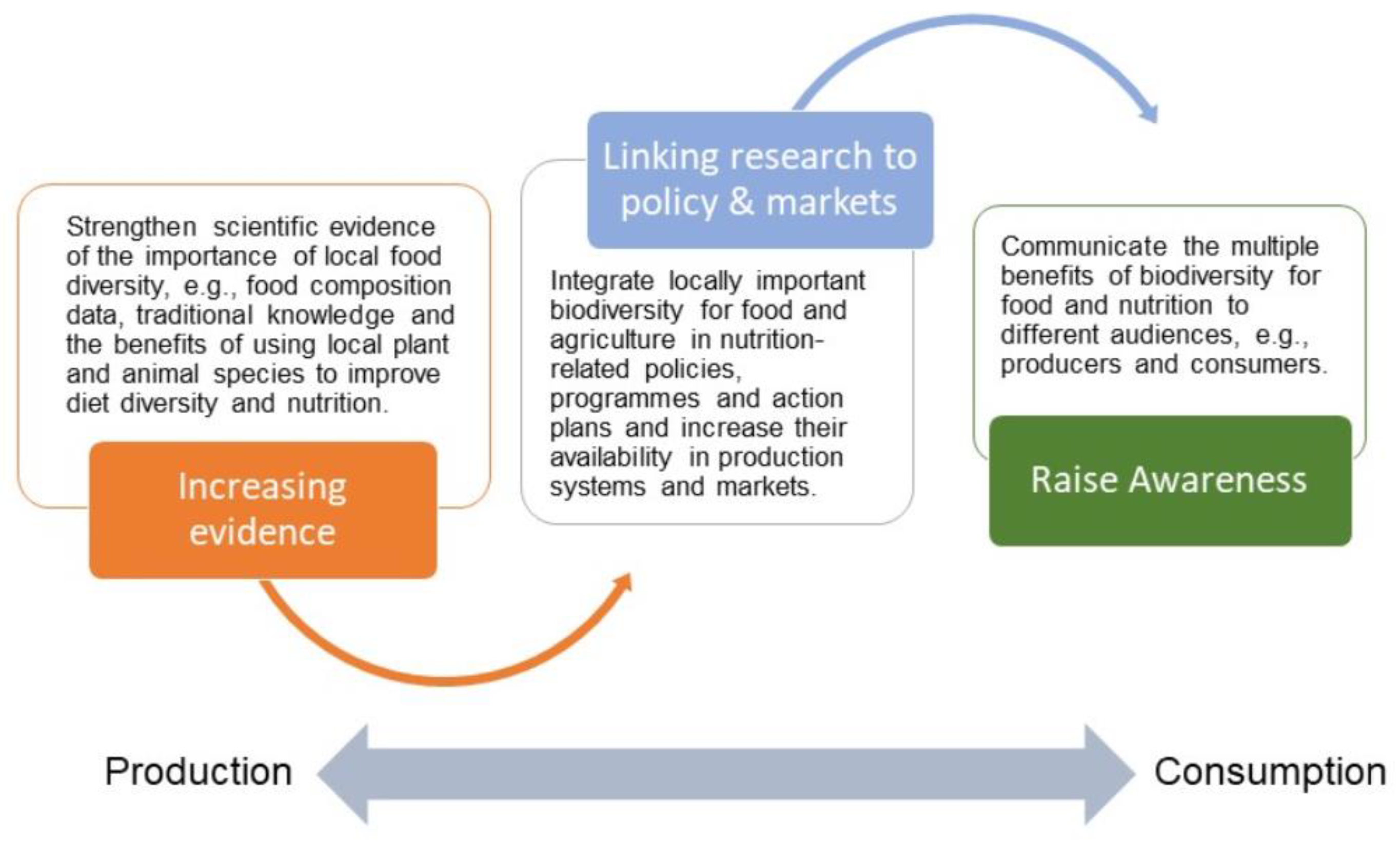 Strengthen scientific evidence of the importance of local food diversity, e.g., food composition data, traditional knowledge and the benefits of using local plant and animal species to improve diet diversity and nutrition.

Increasing evidence

Linking research to policy & markets

Integrate locally important biodiversity for food and agriculture in nutrition-related policies, programmes and action plans and increase their availability in production systems and markets.

Communicate the multiple benefits of biodiversity for food and nutrition to different audiences, e.g., producers and consumers.

Raise Awareness

Production

Consumption